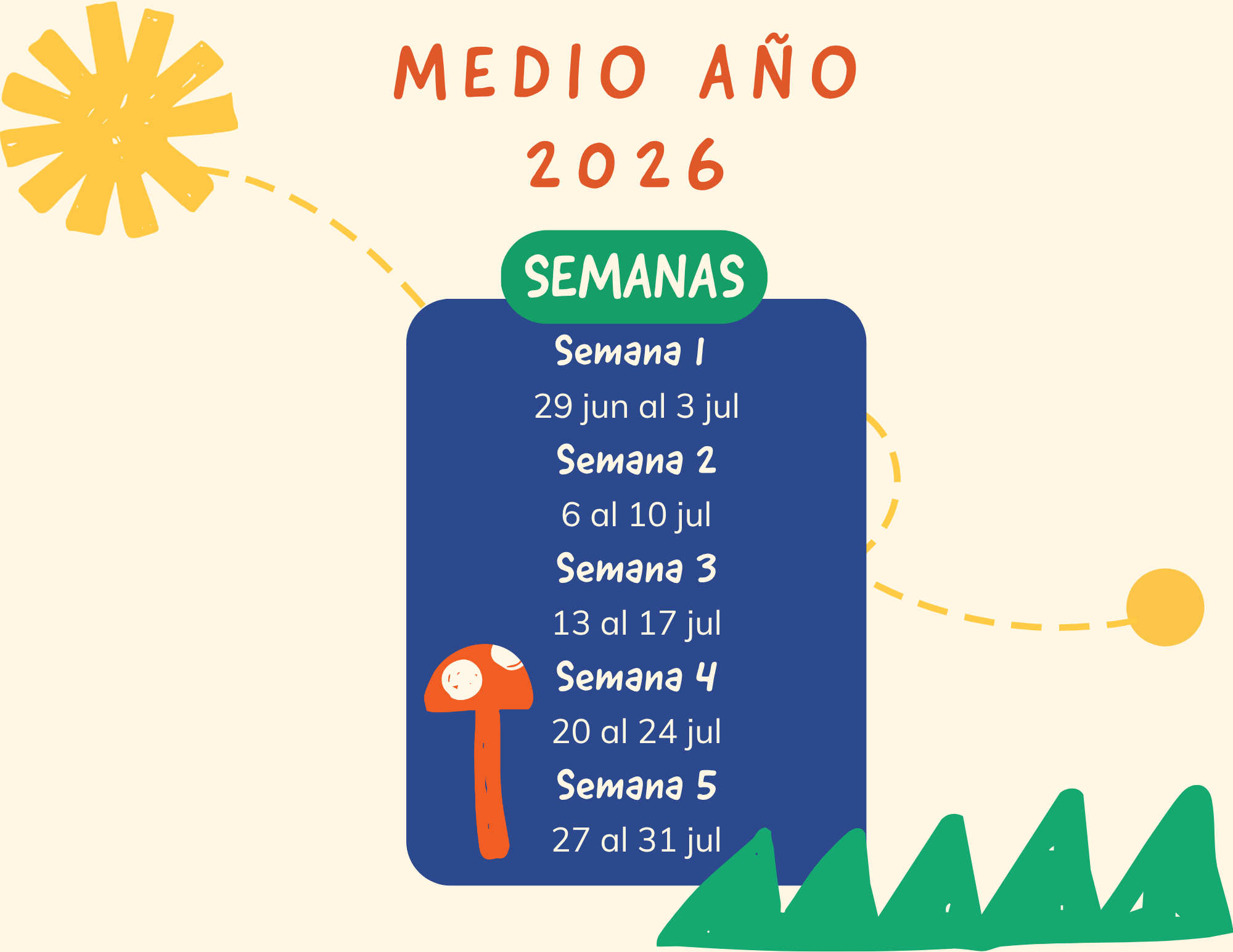 MEDIO AÑO
2026

SEMANAS

Semana 1
29 jun al 3 jul
Semana 2
6 al 10 jul
Semana 3
13 al 17 jul
Semana 4
20 al 24 jul
Semana 5
27 al 31 jul